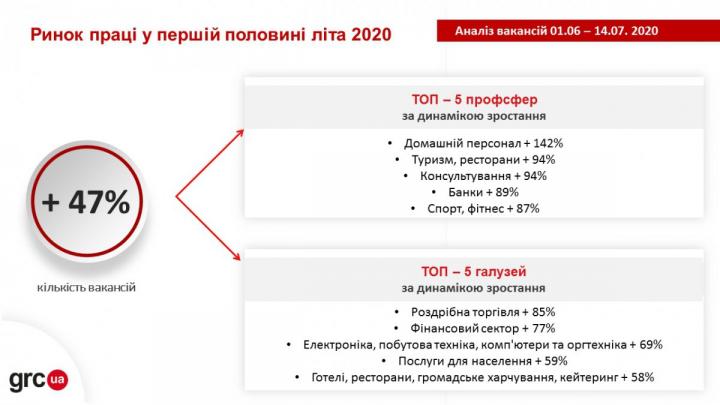 Ринок праці у першій половині літа 2020

Аналіз вакансій 01.06 – 14.07. 2020

+ 47%

кількість вакансій

ТОП – 5 профсфер
за динамікою зростання

• Домашній персонал + 142%
• Туризм, ресторани + 94%
• Консультування + 94%
• Банки + 89%
• Спорт, фітнес + 87%

ТОП – 5 галузей
за динамікою зростання

• Роздрібна торгівля + 85%
• Фінансовий сектор + 77%
• Електроніка, побутова техніка, комп'ютери та оргтехніка + 69%
• Послуги для населення + 59%
• Готелі, ресторани, громадське харчування, кейтеринг + 58%

grc ua